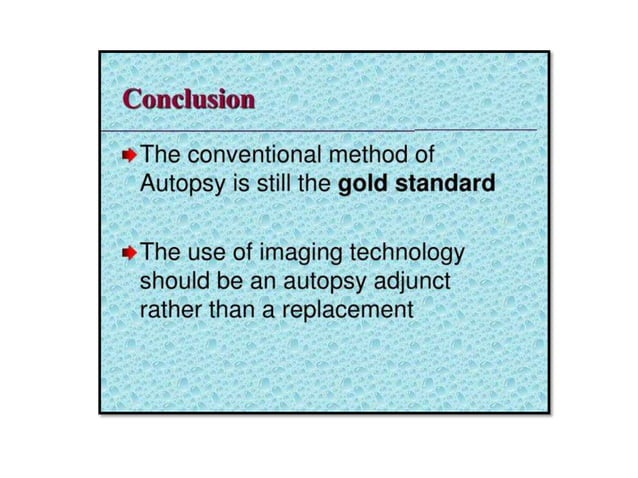 Conclusion

The conventional method of Autopsy is still the gold standard

The use of imaging technology should be an autopsy adjunct rather than a replacement